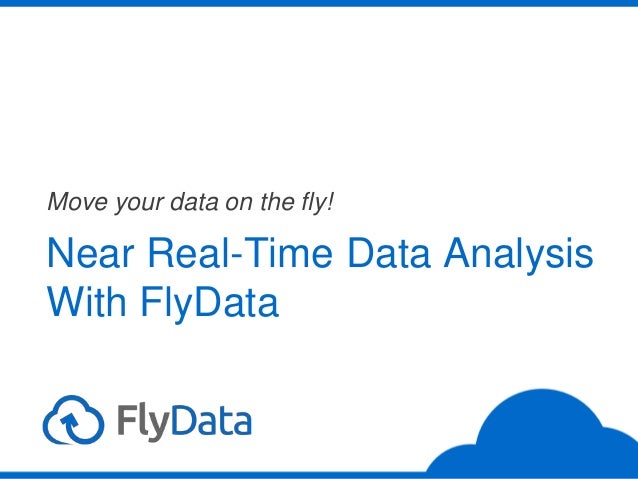 Move your data on the fly!

Near Real-Time Data Analysis With FlyData

FlyData